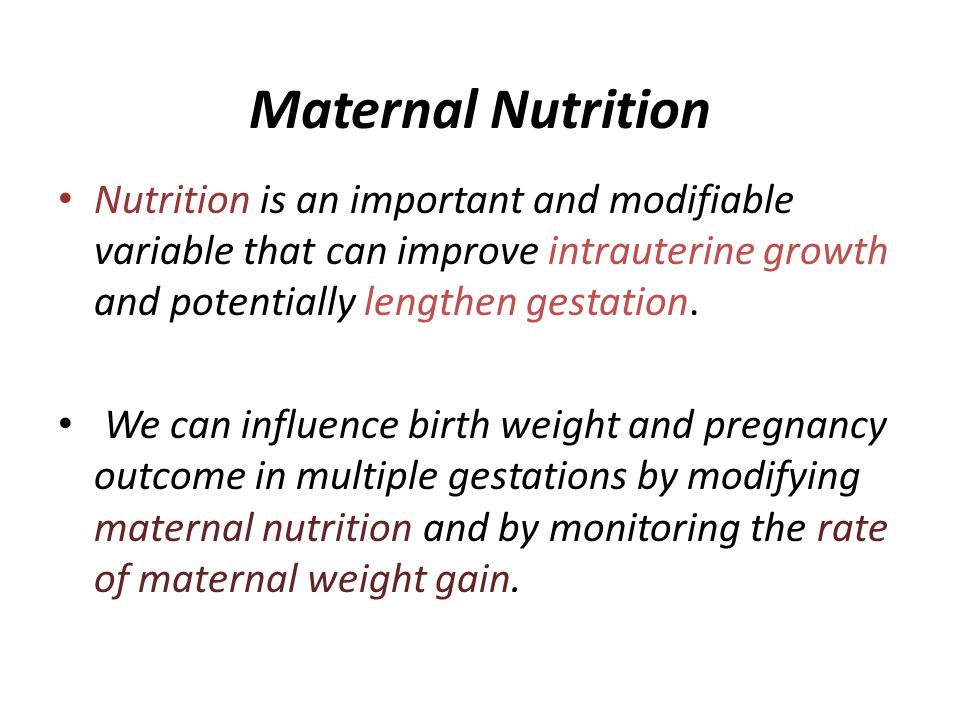 Maternal Nutrition

• Nutrition is an important and modifiable variable that can improve intrauterine growth and potentially lengthen gestation.

• We can influence birth weight and pregnancy outcome in multiple gestations by modifying maternal nutrition and by monitoring the rate of maternal weight gain.